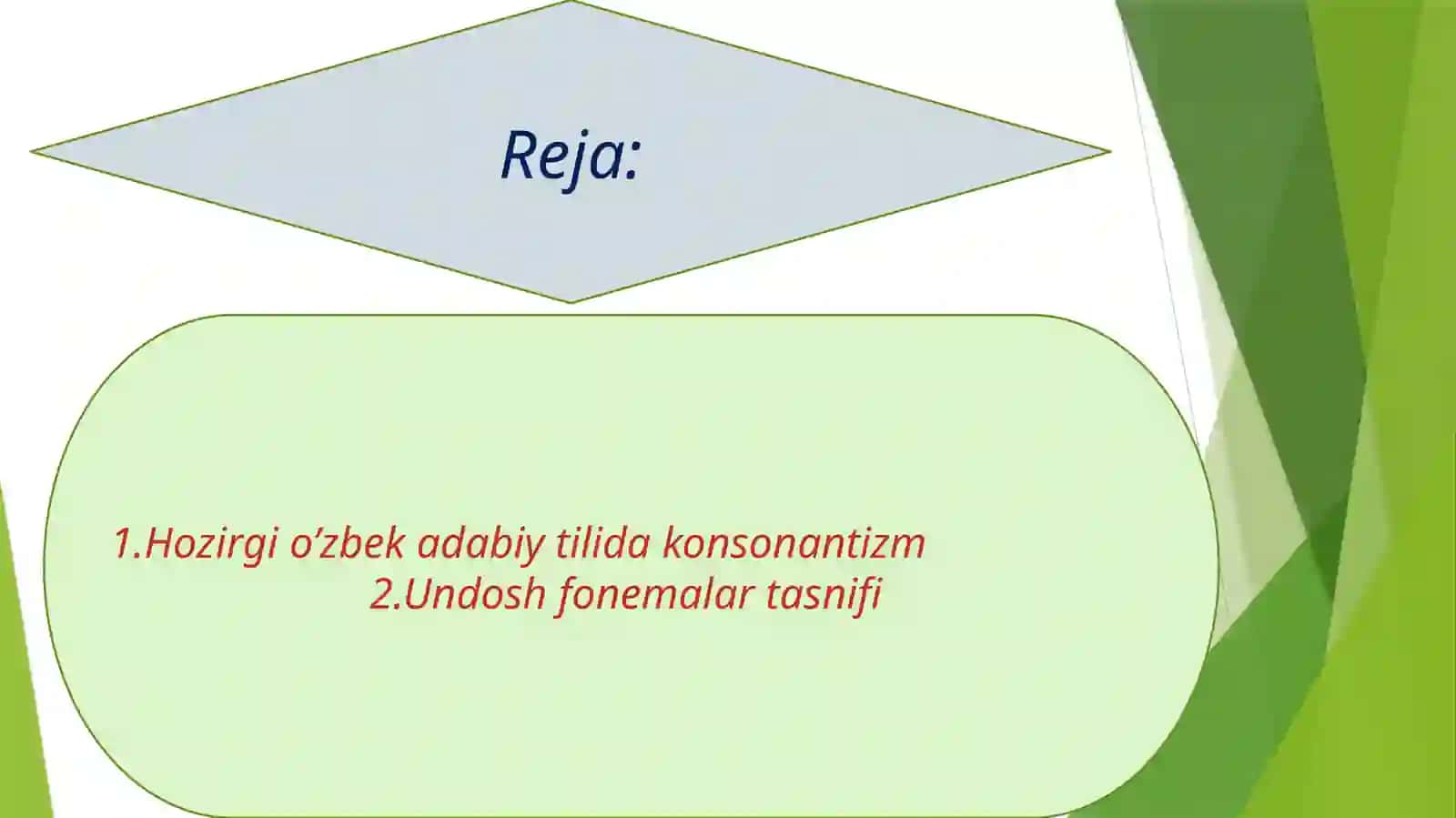 Reja:

1.Hozirgi o’zbek adabiy tilida konsonantizm
2.Undosh fonemalar tasnifi